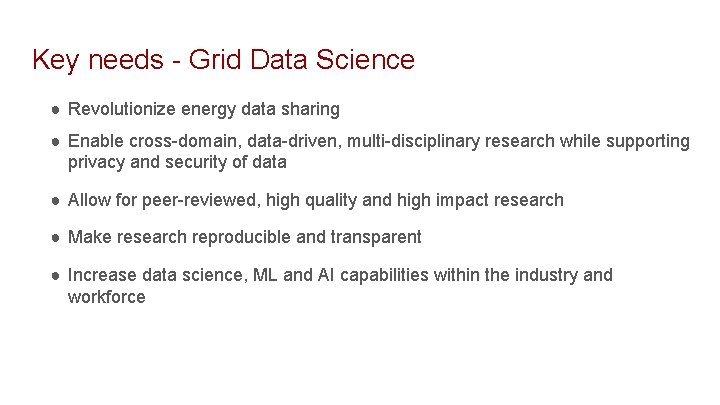 Key needs - Grid Data Science

● Revolutionize energy data sharing

● Enable cross-domain, data-driven, multi-disciplinary research while supporting privacy and security of data

● Allow for peer-reviewed, high quality and high impact research

● Make research reproducible and transparent

● Increase data science, ML and AI capabilities within the industry and workforce